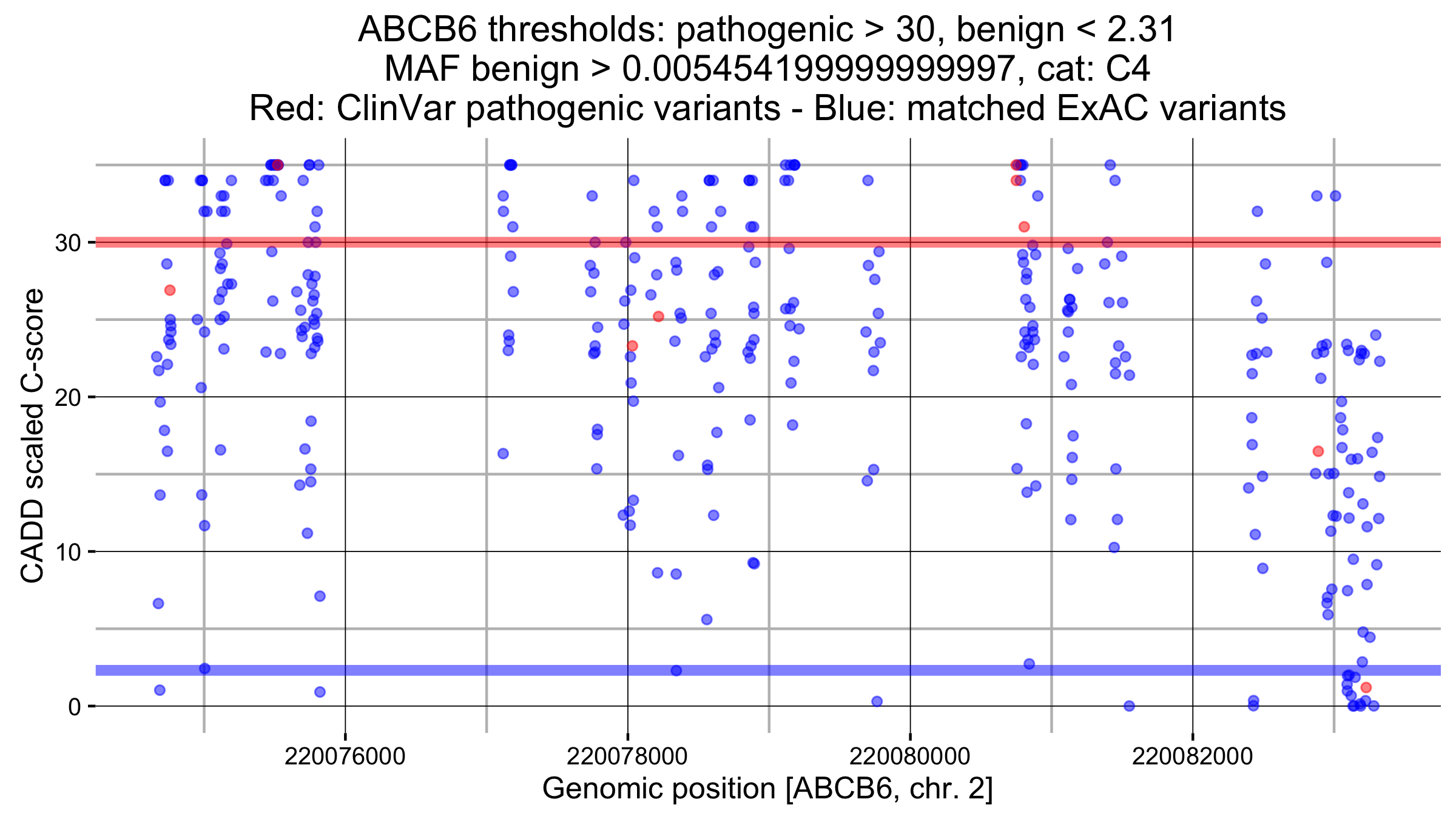 ABCB6 thresholds: pathogenic > 30, benign < 2.31
MAF benign > 0.00545419999999997, cat: C4
Red: ClinVar pathogenic variants - Blue: matched ExAC variants

CADD scaled C-score

30
20
10
0

220076000
220078000
220080000
220082000

Genomic position [ABCB6, chr. 2]